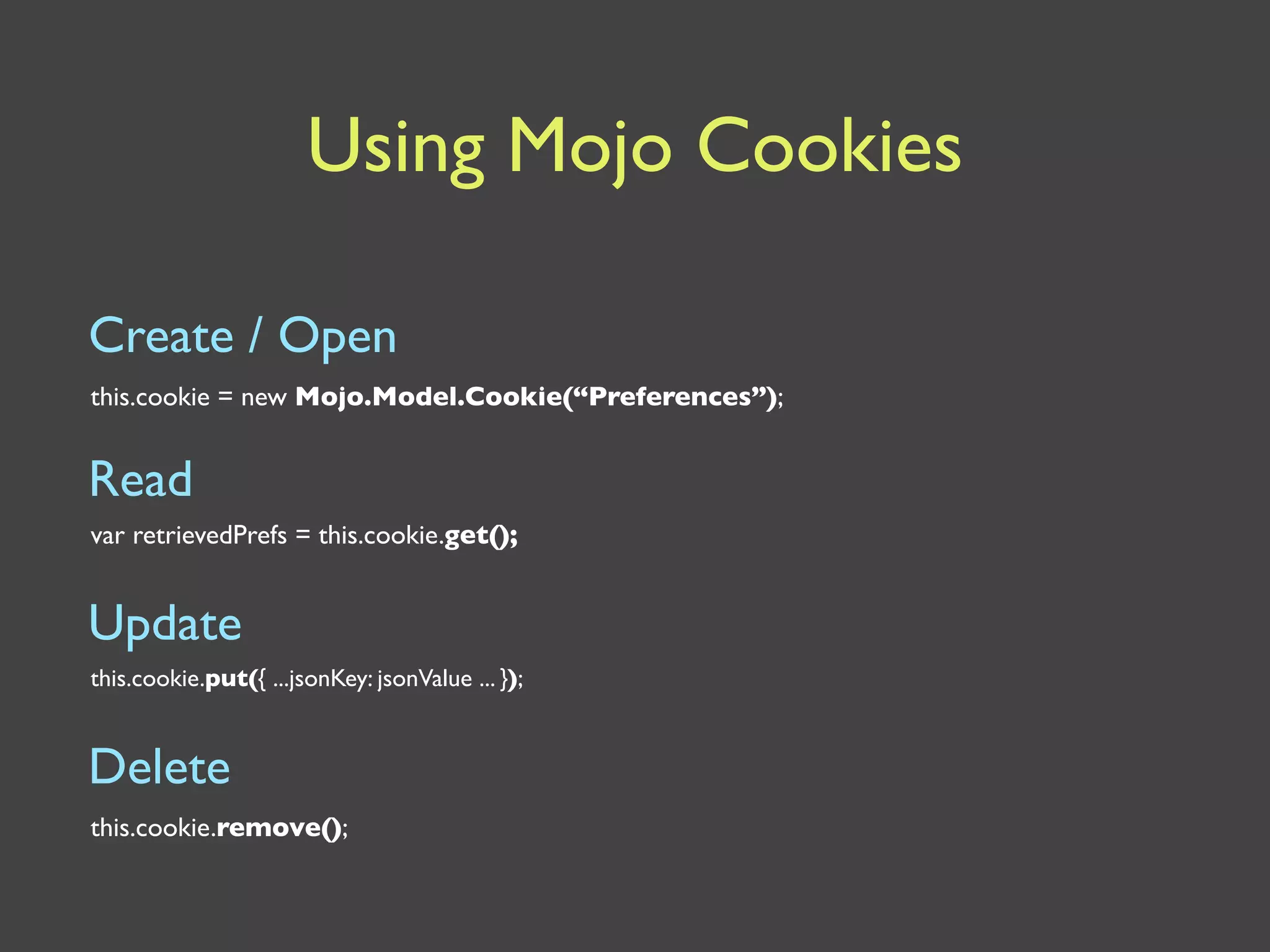 Using Mojo Cookies

Create / Open

this.cookie = new Mojo.Model.Cookie(“Preferences”);

Read

var retrievedPrefs = this.cookie.get();

Update

this.cookie.put({ ...jsonKey: jsonValue ... });

Delete

this.cookie.remove();